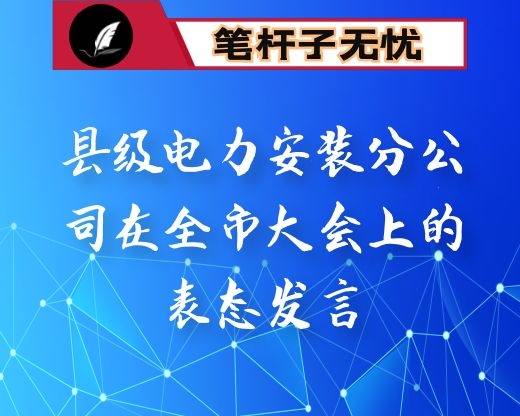 笔杆子无忧

县级电力安装分公司在全市大会上的表态发言